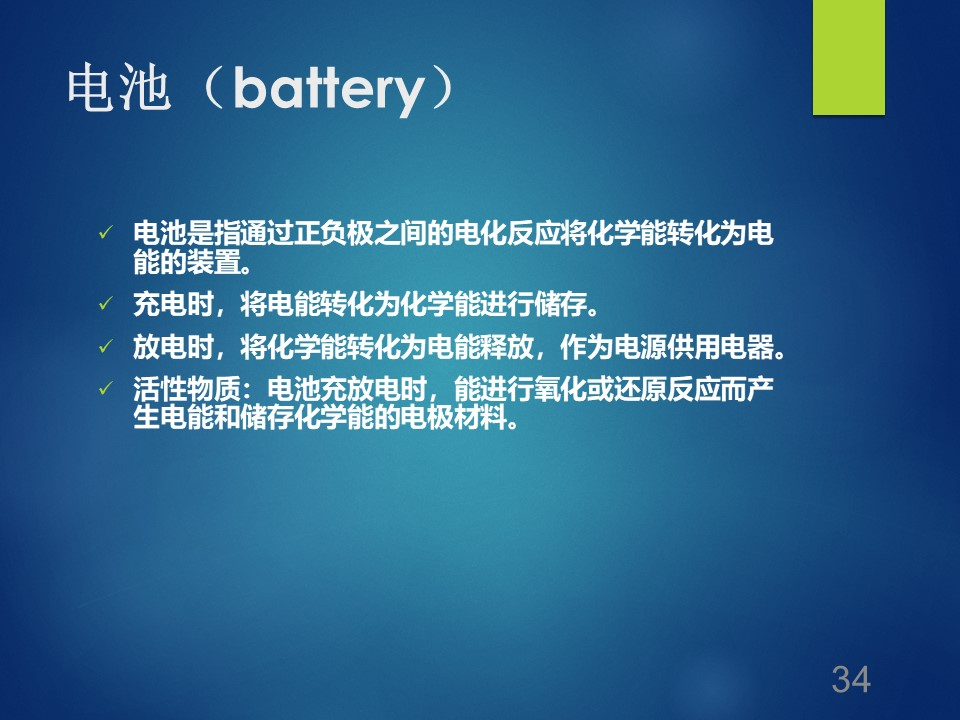 电池（battery）

✓ 电池是指通过正负极之间的电化反应将化学能转化为电能的装置。

✓ 充电时，将电能转化为化学能进行储存。

✓ 放电时，将化学能转化为电能释放，作为电源供用电器。

✓ 活性物质：电池充放电时，能进行氧化或还原反应而产生电能和储存化学能的电极材料。

34